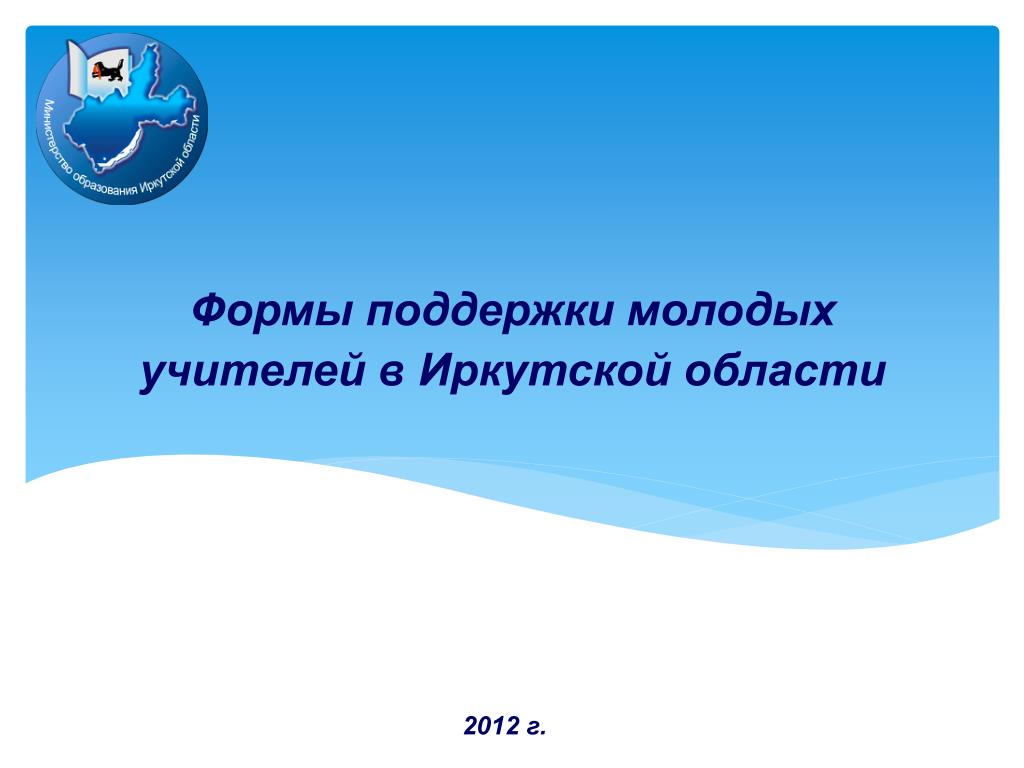 Министерство образования Иркутской области

Формы поддержки молодых учителей в Иркутской области

2012 г.